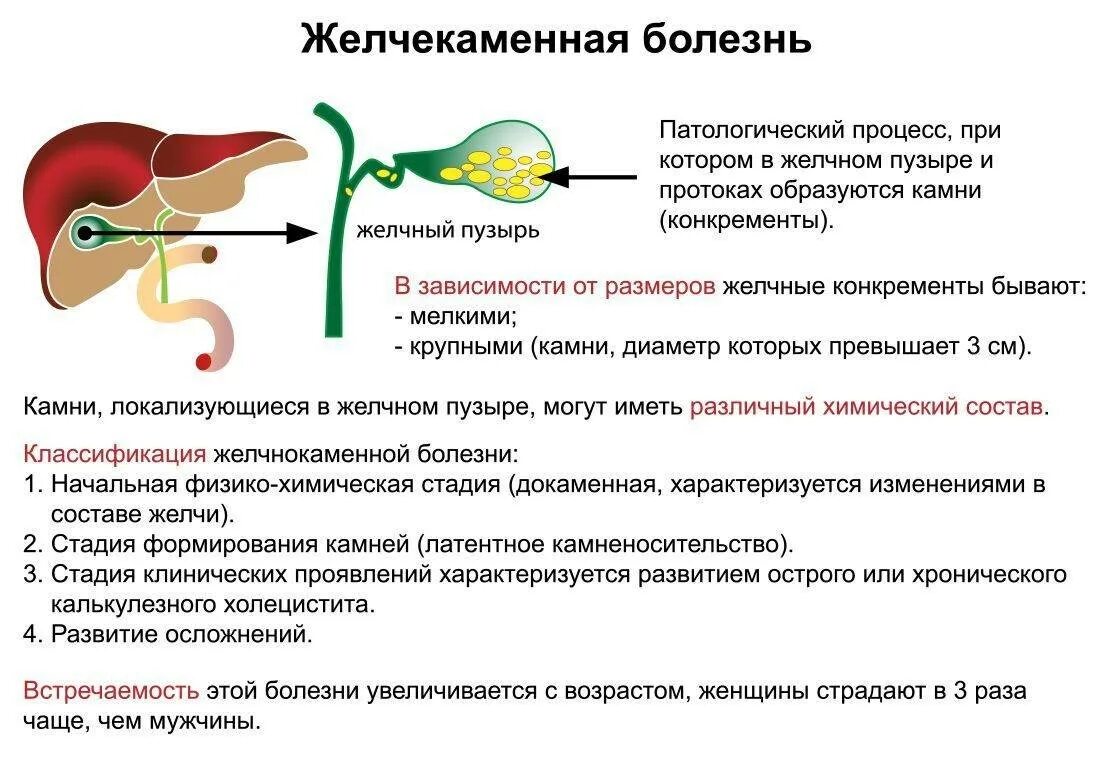 Желчекаменная болезнь

желчный пузырь

Патологический процесс, при котором в желчном пузыре и протоках образуются камни (конкременты).

В зависимости от размеров желчные конкременты бывают:
- мелкими;
- крупными (камни, диаметр которых превышает 3 см).

Камни, локализующиеся в желчном пузыре, могут иметь различный химический состав.

Классификация желчнокаменной болезни:
1. Начальная физико-химическая стадия (докаменная, характеризуется изменениями в составе желчи).
2. Стадия формирования камней (латентное камненосительство).
3. Стадия клинических проявлений характеризуется развитием острого или хронического калькулезного холецистита.
4. Развитие осложнений.

Встречаемость этой болезни увеличивается с возрастом, женщины страдают в 3 раза чаще, чем мужчины.